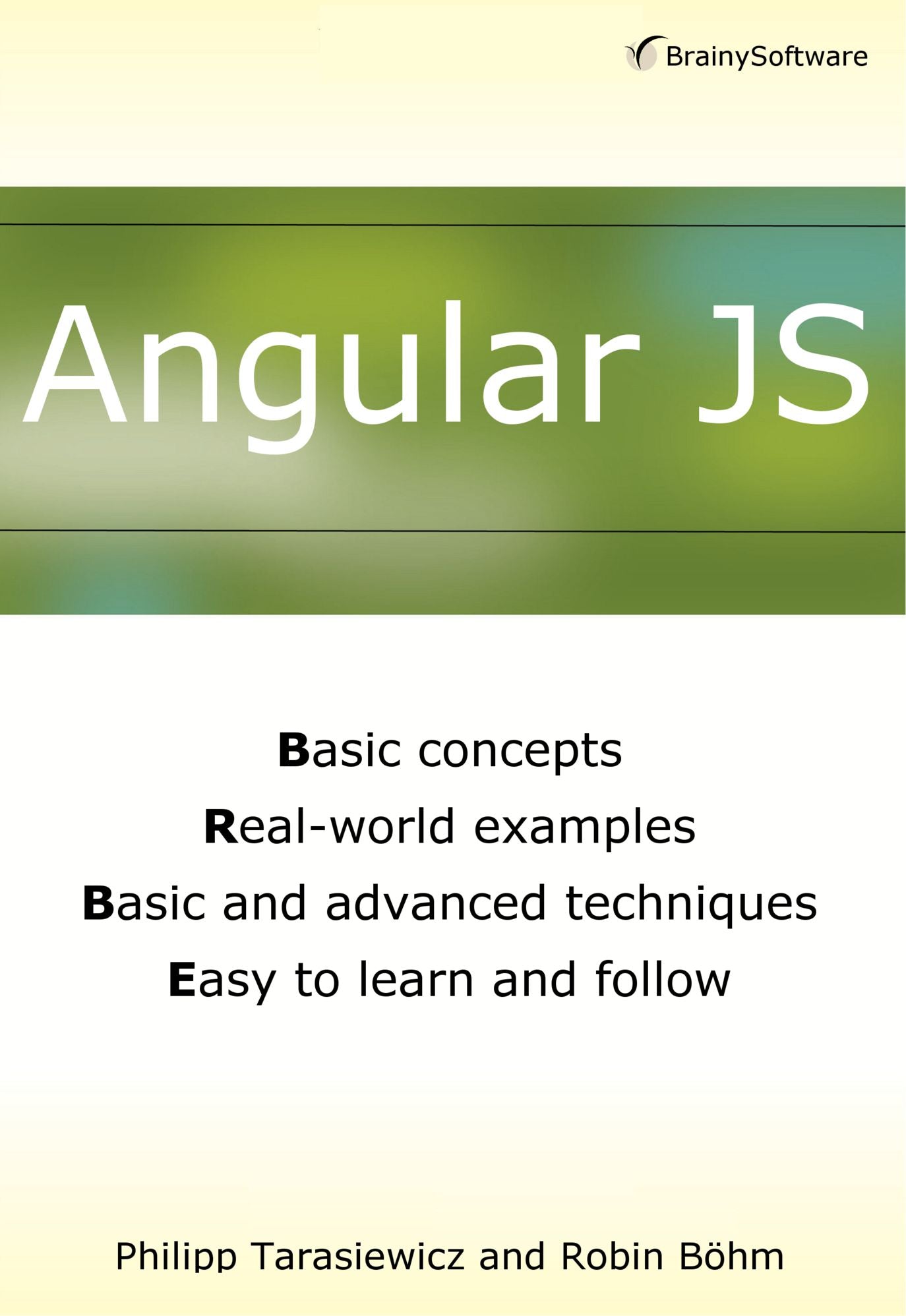 BrainySoftware

Angular JS

Basic concepts
Real-world examples
Basic and advanced techniques
Easy to learn and follow

Philipp Tarasiewicz and Robin Böhm